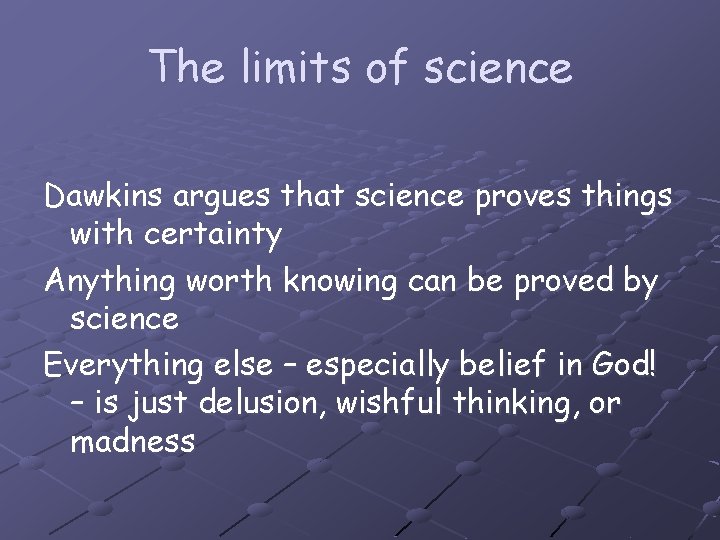 The limits of science

Dawkins argues that science proves things with certainty

Anything worth knowing can be proved by science

Everything else – especially belief in God! – is just delusion, wishful thinking, or madness